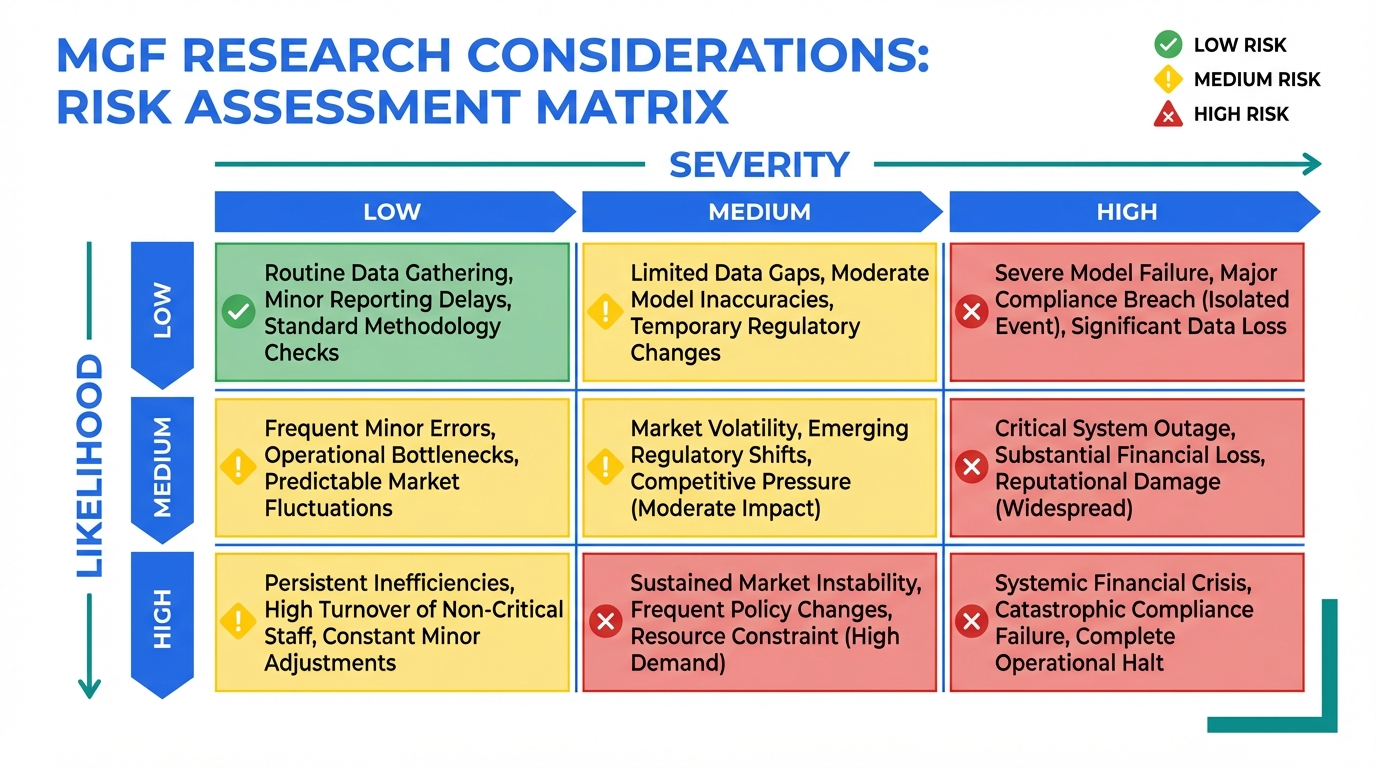 MGF RESEARCH CONSIDERATIONS: RISK ASSESSMENT MATRIX

LOW RISK
MEDIUM RISK
HIGH RISK

SEVERITY

LIKELIHOOD

| | LOW | MEDIUM | HIGH |
|---|---|---|---|
| LOW | Routine Data Gathering, Minor Reporting Delays, Standard Methodology Checks | Limited Data Gaps, Moderate Model Inaccuracies, Temporary Regulatory Changes | Severe Model Failure, Major Compliance Breach (Isolated Event), Significant Data Loss |
| MEDIUM | Frequent Minor Errors, Operational Bottlenecks, Predictable Market Fluctuations | Market Volatility, Emerging Regulatory Shifts, Competitive Pressure (Moderate Impact) | Critical System Outage, Substantial Financial Loss, Reputational Damage (Widespread) |
| HIGH | Persistent Inefficiencies, High Turnover of Non-Critical Staff, Constant Minor Adjustments | Sustained Market Instability, Frequent Policy Changes, Resource Constraint (High Demand) | Systemic Financial Crisis, Catastrophic Compliance Failure, Complete Operational Halt |